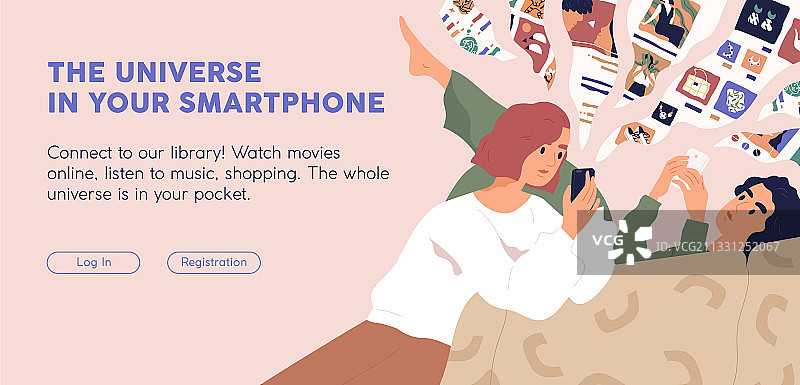 THE UNIVERSE
IN YOUR SMARTPHONE

Connect to our library! Watch movies online, listen to music, shopping. The whole universe is in your pocket.

Log In

Registration

VCG

ID: VCG211331252067